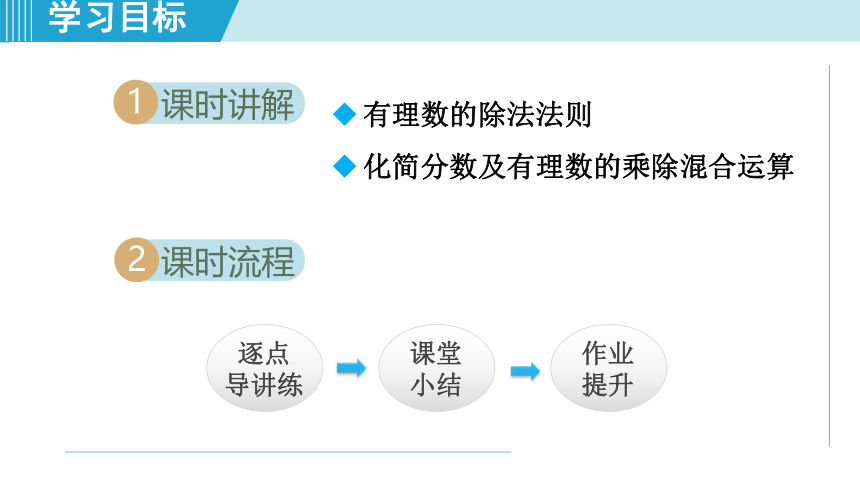 学习目标

1 课时讲解

◆ 有理数的除法法则

◆ 化简分数及有理数的乘除混合运算

2 课时流程

逐点导讲练

课堂小结

作业提升